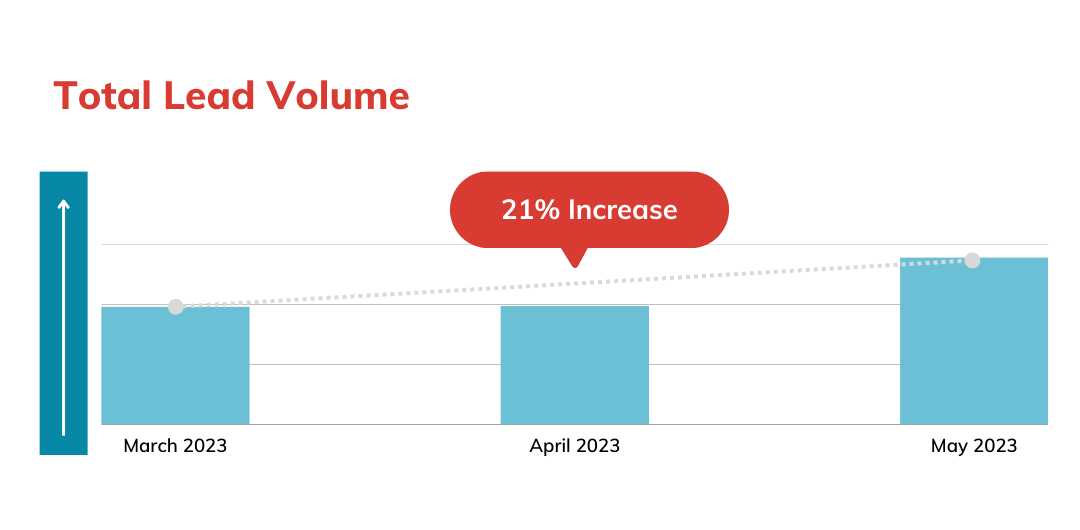 Total Lead Volume

21% Increase

March 2023

April 2023

May 2023